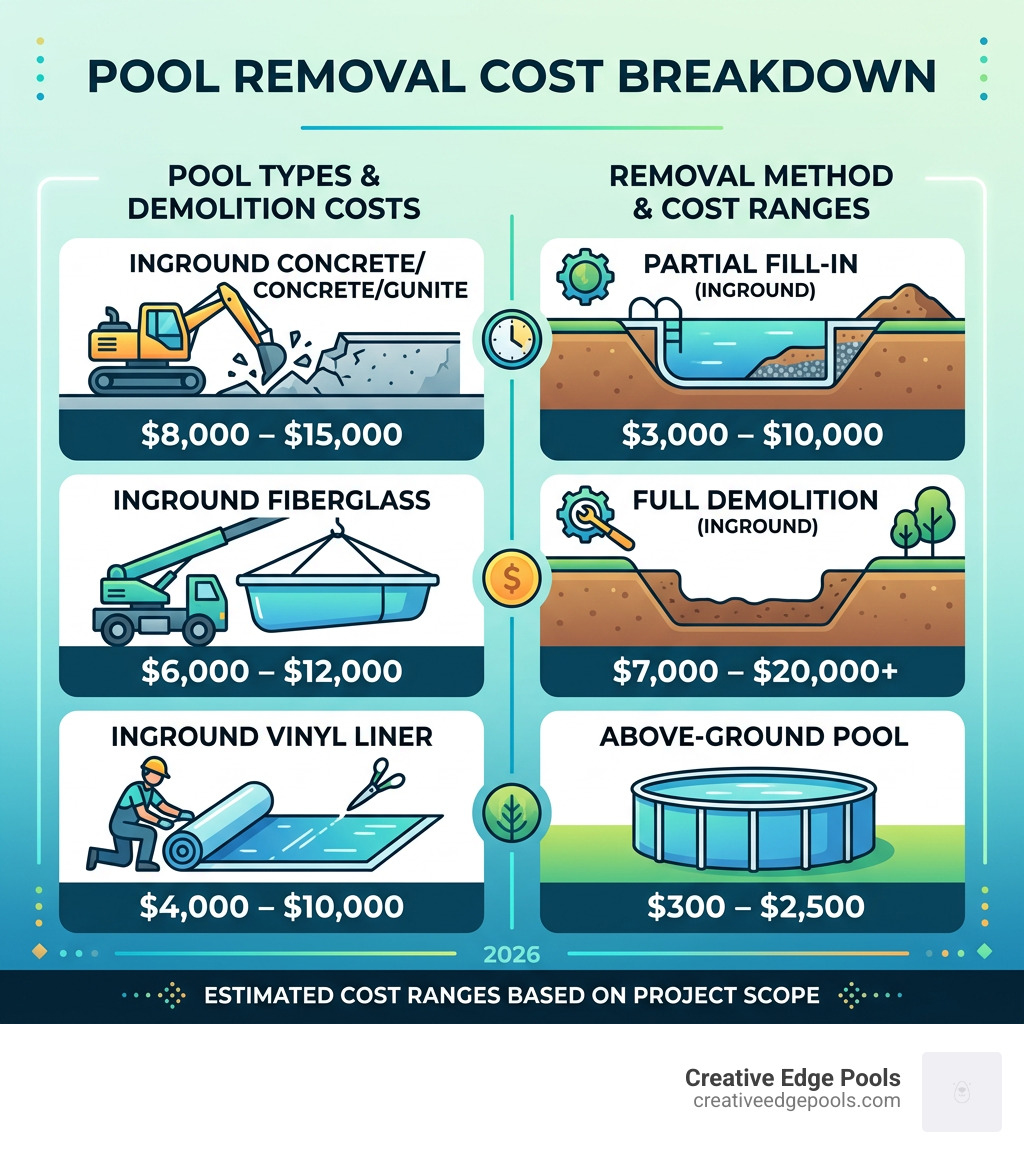 POOL REMOVAL COST BREAKDOWN

POOL TYPES & DEMOLITION COSTS

INGROUND CONCRETE/ CONCRETE/GUNITE

$8,000 – $15,000

INGROUND FIBERGLASS

$6,000 – $12,000

INGROUND VINYL LINER

$4,000 – $10,000

REMOVAL METHOD & COST RANGES

PARTIAL FILL-IN (INGROUND)

$3,000 – $10,000

FULL DEMOLITION (INGROUND)

$7,000 – $20,000+

ABOVE-GROUND POOL

$300 – $2,500

2026

ESTIMATED COST RANGES BASED ON PROJECT SCOPE

Creative Edge Pools
creativeedgepools.com